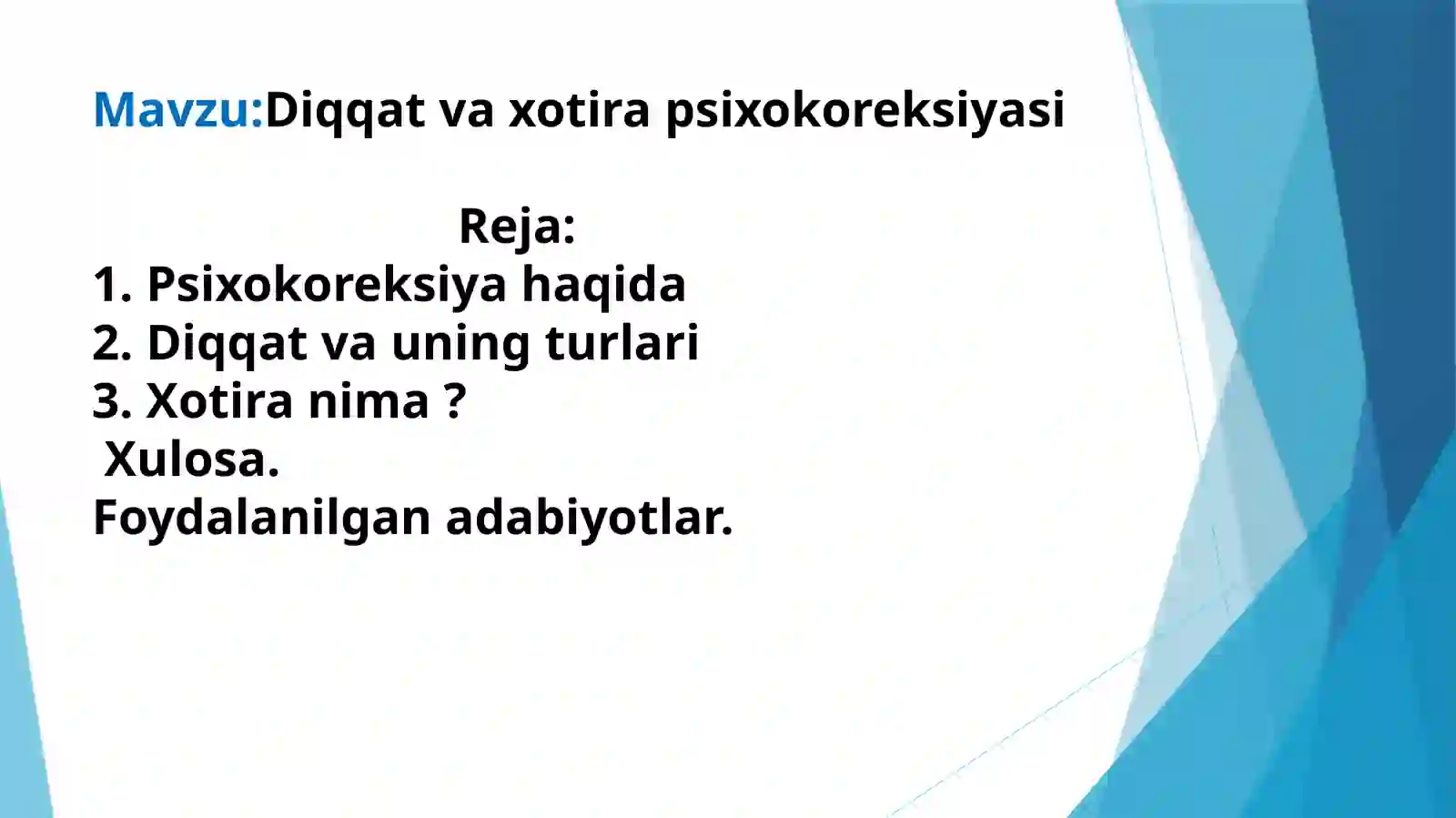 Mavzu:Diqqat va xotira psixokoreksiyasi

Reja:
1. Psixokoreksiya haqida
2. Diqqat va uning turlari
3. Xotira nima ?
Xulosa.
Foydalanilgan adabiyotlar.